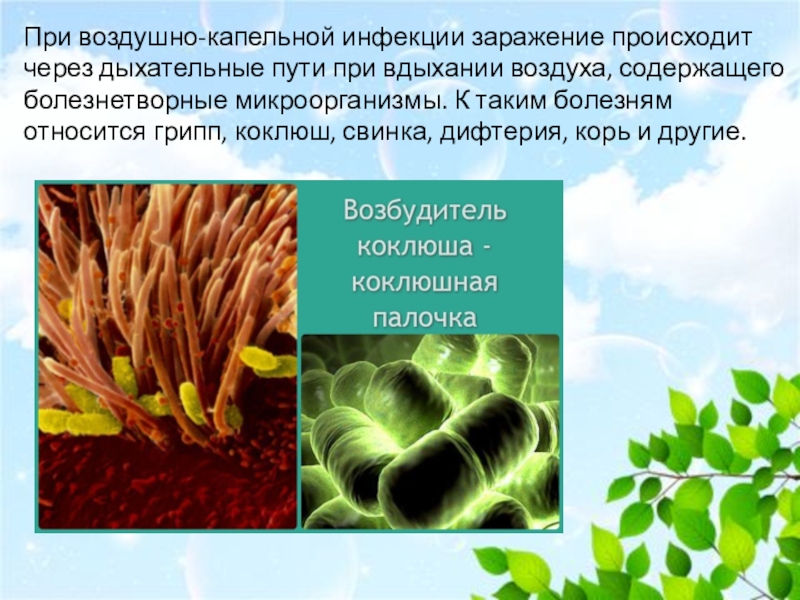 При воздушно-капельной инфекции заражение происходит через дыхательные пути при вдыхании воздуха, содержащего болезнетворные микроорганизмы. К таким болезням относится грипп, коклюш, свинка, дифтерия, корь и другие.

Возбудитель коклюша - коклюшная палочка